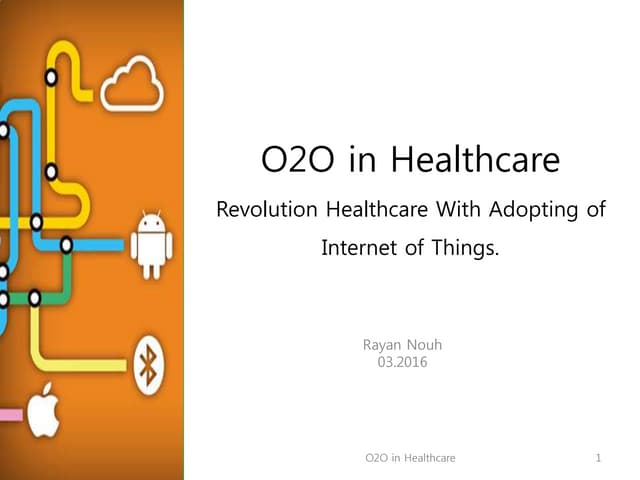 O2O in Healthcare

Revolution Healthcare With Adopting of Internet of Things.

Rayan Nouh
03.2016

O2O in Healthcare

1